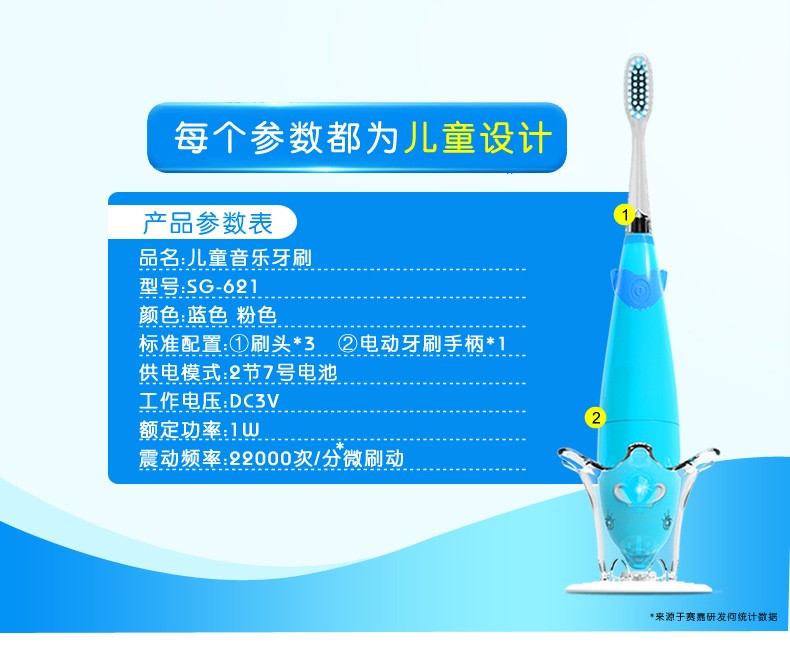 每个参数都为儿童设计

产品参数表

品名:儿童音乐牙刷

型号:SG-621

颜色:蓝色 粉色

标准配置:①刷头*3 ②电动牙刷手柄*1

供电模式:2节7号电池

工作电压:DC3V

额定功率:1W

震动频率:22000次/分*微刷动

1

2

*来源于赛嘉研发何统计数据